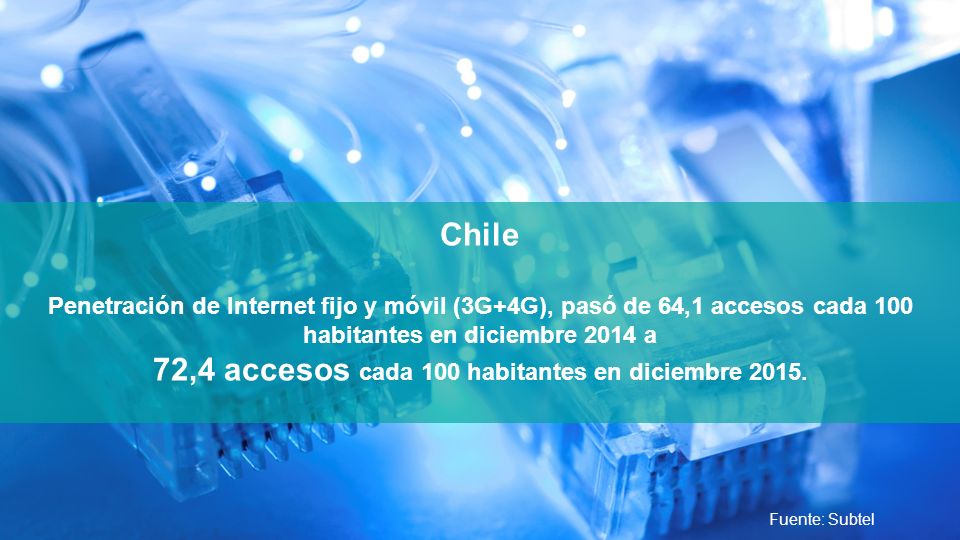 Chile

Penetración de Internet fijo y móvil (3G+4G), pasó de 64,1 accesos cada 100 habitantes en diciembre 2014 a 72,4 accesos cada 100 habitantes en diciembre 2015.

Fuente: Subtel